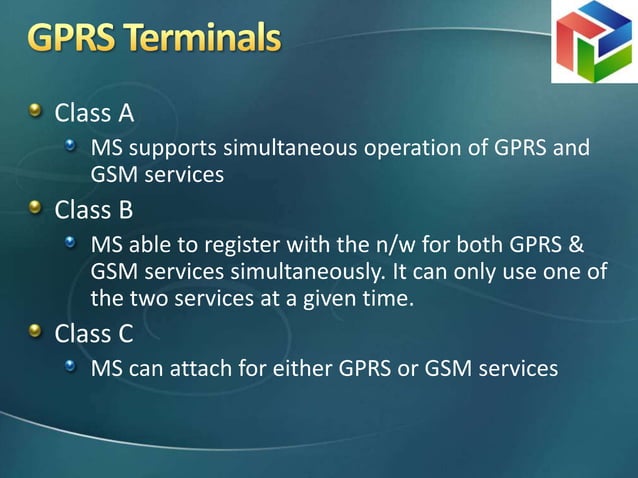 GPRS Terminals

Class A

MS supports simultaneous operation of GPRS and GSM services

Class B

MS able to register with the n/w for both GPRS & GSM services simultaneously. It can only use one of the two services at a given time.

Class C

MS can attach for either GPRS or GSM services